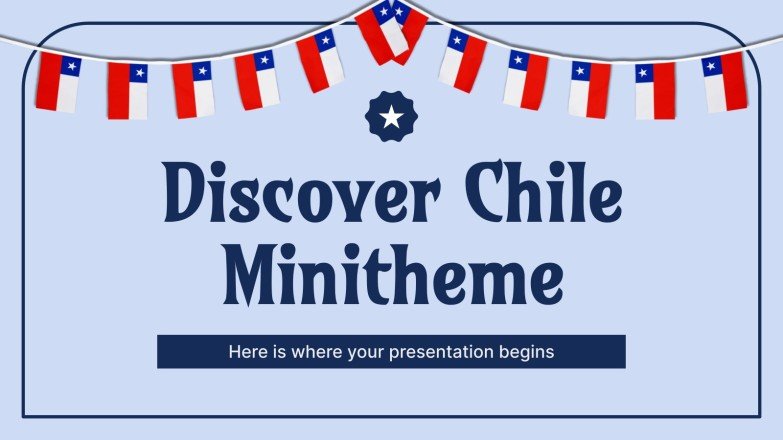 Discover Chile Minitheme

Here is where your presentation begins